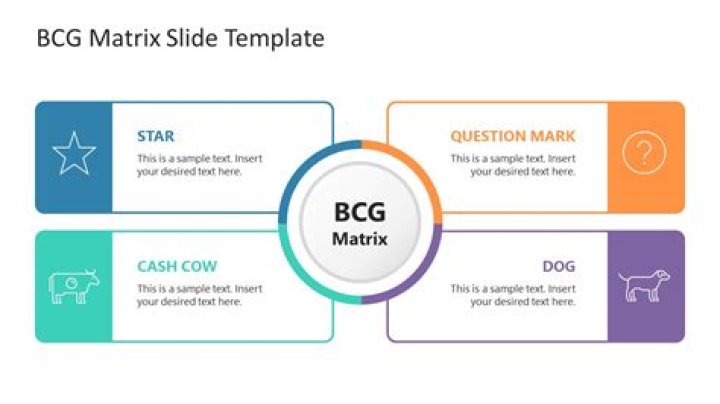 BCG Matrix Slide Template

STAR
This is a sample text. Insert your desired text here.

QUESTION MARK
This is a sample text. Insert your desired text here.

BCG
Matrix

CASH COW
This is a sample text. Insert your desired text here.

DOG
This is a sample text. Insert your desired text here.